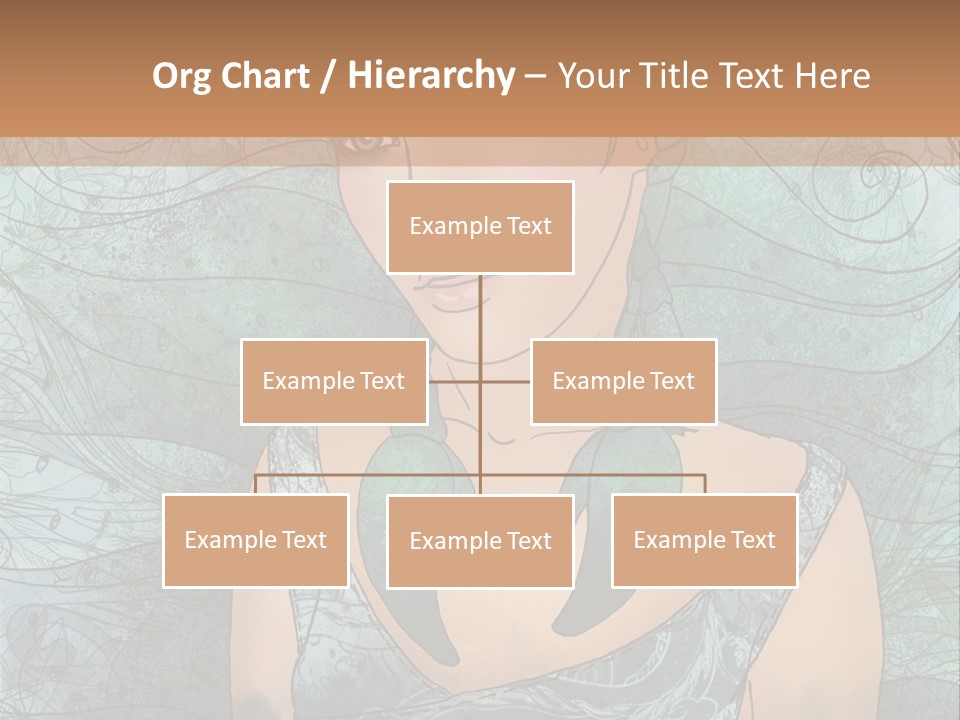 Org Chart / Hierarchy – Your Title Text Here

Example Text

Example Text

Example Text

Example Text

Example Text

Example Text